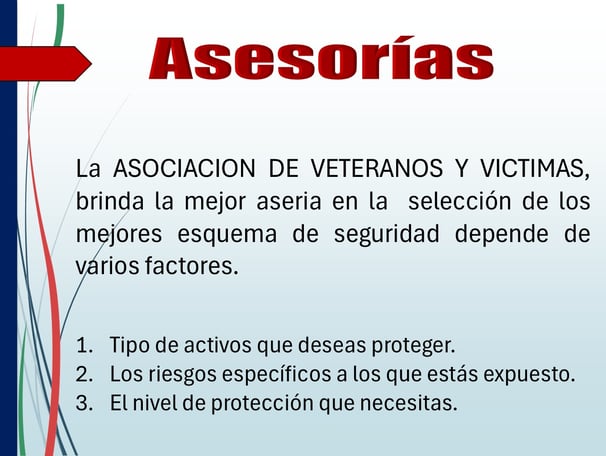 Asesorías

La ASOCIACION DE VETERANOS Y VICTIMAS, brinda la mejor aseria en la selección de los mejores esquema de seguridad depende de varios factores.

1. Tipo de activos que deseas proteger.
2. Los riesgos específicos a los que estás expuesto.
3. El nivel de protección que necesitas.